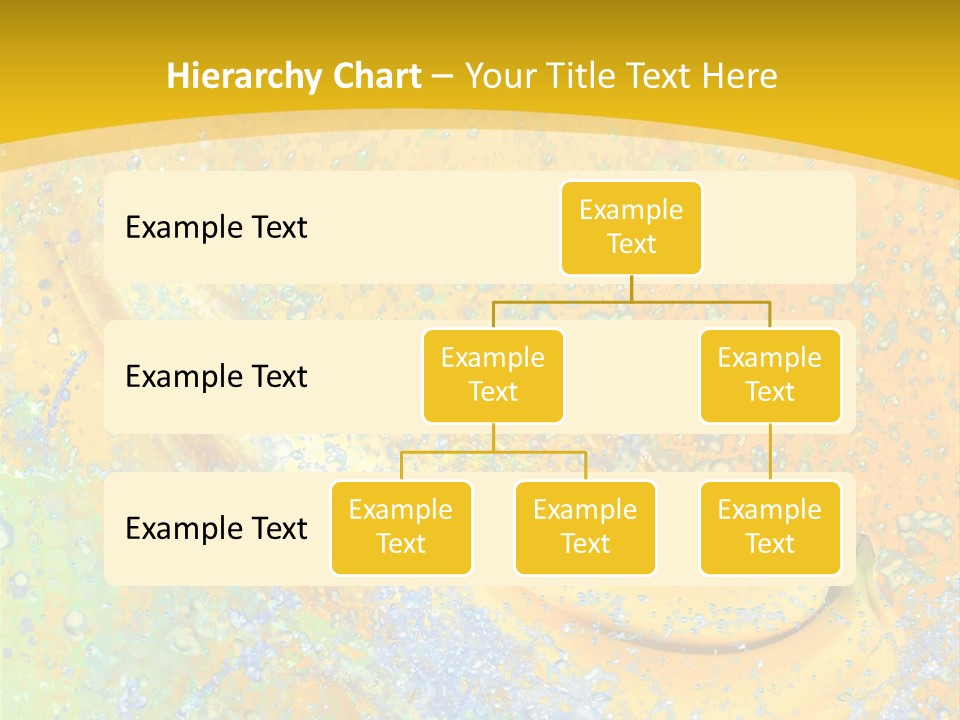 Hierarchy Chart – Your Title Text Here

Example Text

Example Text

Example Text

Example Text

Example Text

Example Text

Example Text

Example Text

Example Text